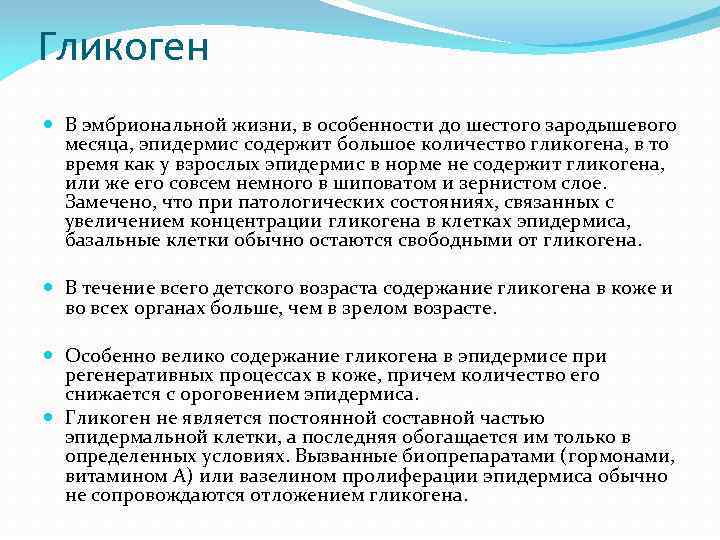 Гликоген

В эмбриональной жизни, в особенности до шестого зародышевого месяца, эпидермис содержит большое количество гликогена, в то время как у взрослых эпидермис в норме не содержит гликогена, или же его совсем немного в шиповатом и зернистом слое. Замечено, что при патологических состояниях, связанных с увеличением концентрации гликогена в клетках эпидермиса, базальные клетки обычно остаются свободными от гликогена.

В течение всего детского возраста содержание гликогена в коже и во всех органах больше, чем в зрелом возрасте.

Особенно велико содержание гликогена в эпидермисе при регенеративных процессах в коже, причем количество его снижается с ороговением эпидермиса.

Гликоген не является постоянной составной частью эпидермальной клетки, а последняя обогащается им только в определенных условиях. Вызванные биопрепаратами (гормонами, витамином А) или вазелином пролиферации эпидермиса обычно не сопровождаются отложением гликогена.